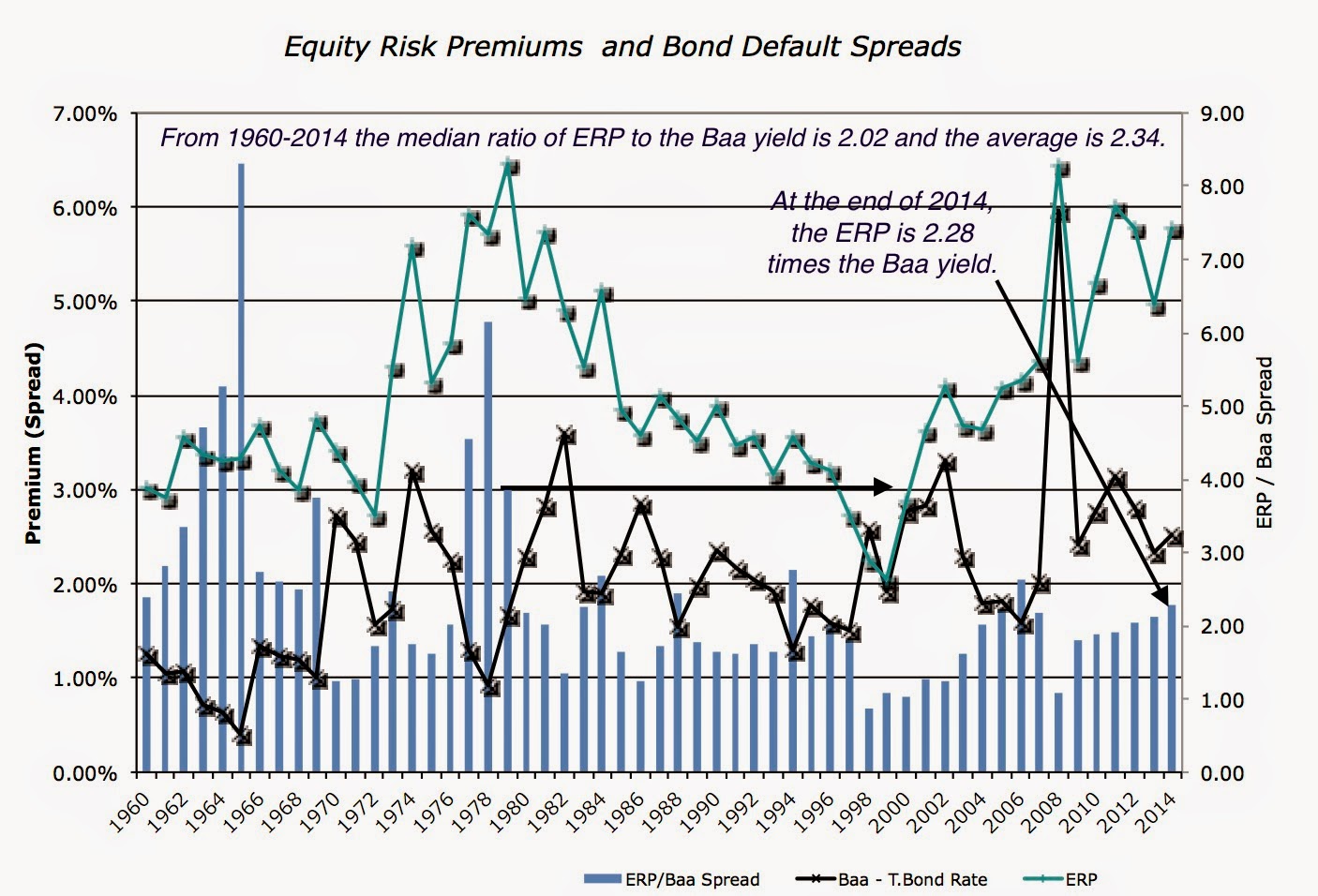 Equity Risk Premiums and Bond Default Spreads

From 1960-2014 the median ratio of ERP to the Baa yield is 2.02 and the average is 2.34.

At the end of 2014, the ERP is 2.28 times the Baa yield.

Premium (Spread)

7.00%
6.00%
5.00%
4.00%
3.00%
2.00%
1.00%
0.00%

ERP / Baa Spread

9.00
8.00
7.00
6.00
5.00
4.00
3.00
2.00
1.00
0.00

1960 1962 1964 1966 1968 1970 1972 1974 1976 1978 1980 1982 1984 1986 1988 1990 1992 1994 1996 1998 2000 2002 2004 2006 2008 2010 2012 2014

ERP/Baa Spread
Baa - T.Bond Rate
ERP